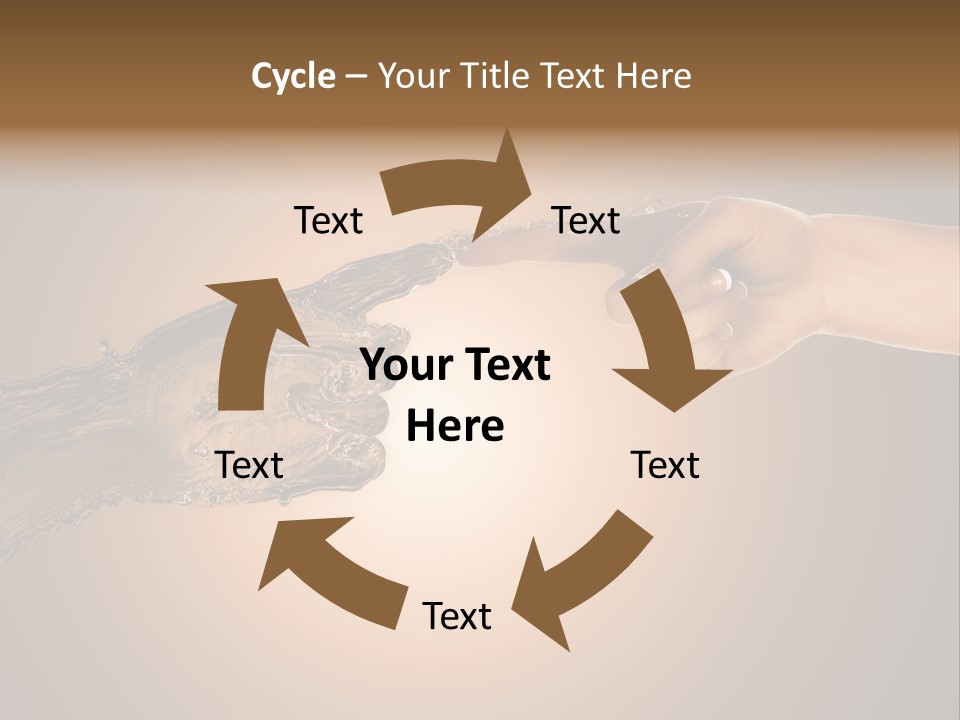 Cycle – Your Title Text Here

Text

Text

Your Text Here

Text

Text

Text